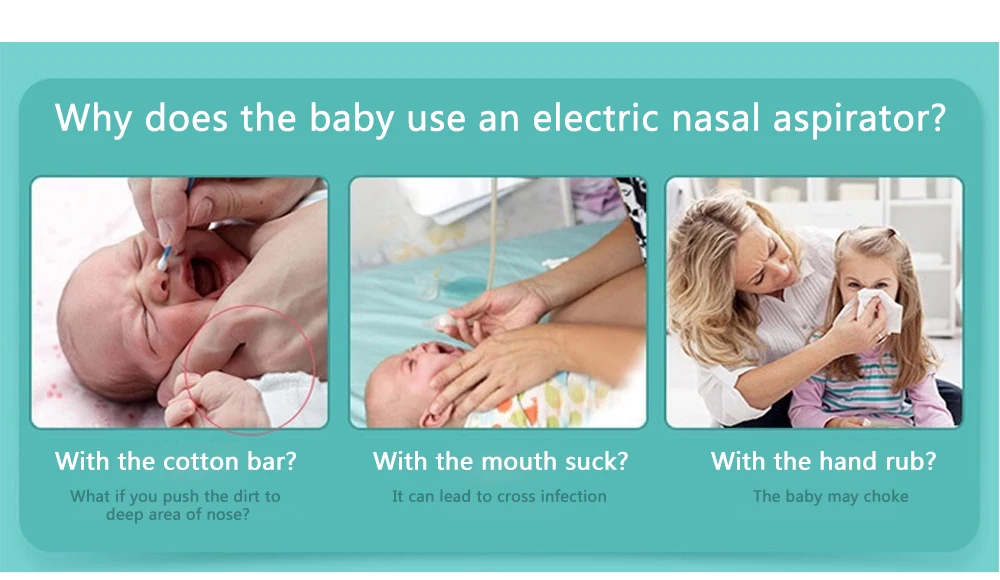 Why does the baby use an electric nasal aspirator?

With the cotton bar?

What if you push the dirt to deep area of nose?

With the mouth suck?

It can lead to cross infection

With the hand rub?

The baby may choke